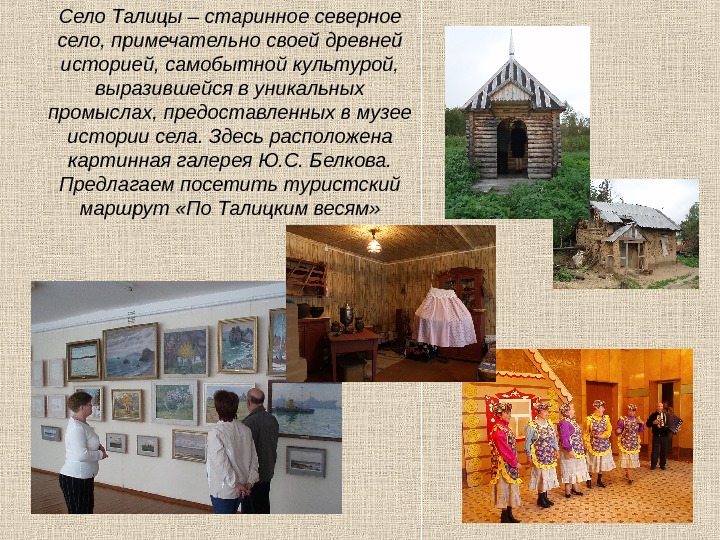 Село Талицы – старинное северное село, примечательно своей древней историей, самобытной культурой, выразившейся в уникальных промыслах, предоставленных в музее истории села. Здесь расположена картинная галерея Ю.С. Белкова. Предлагаем посетить туристский маршрут «По Талицким весям»